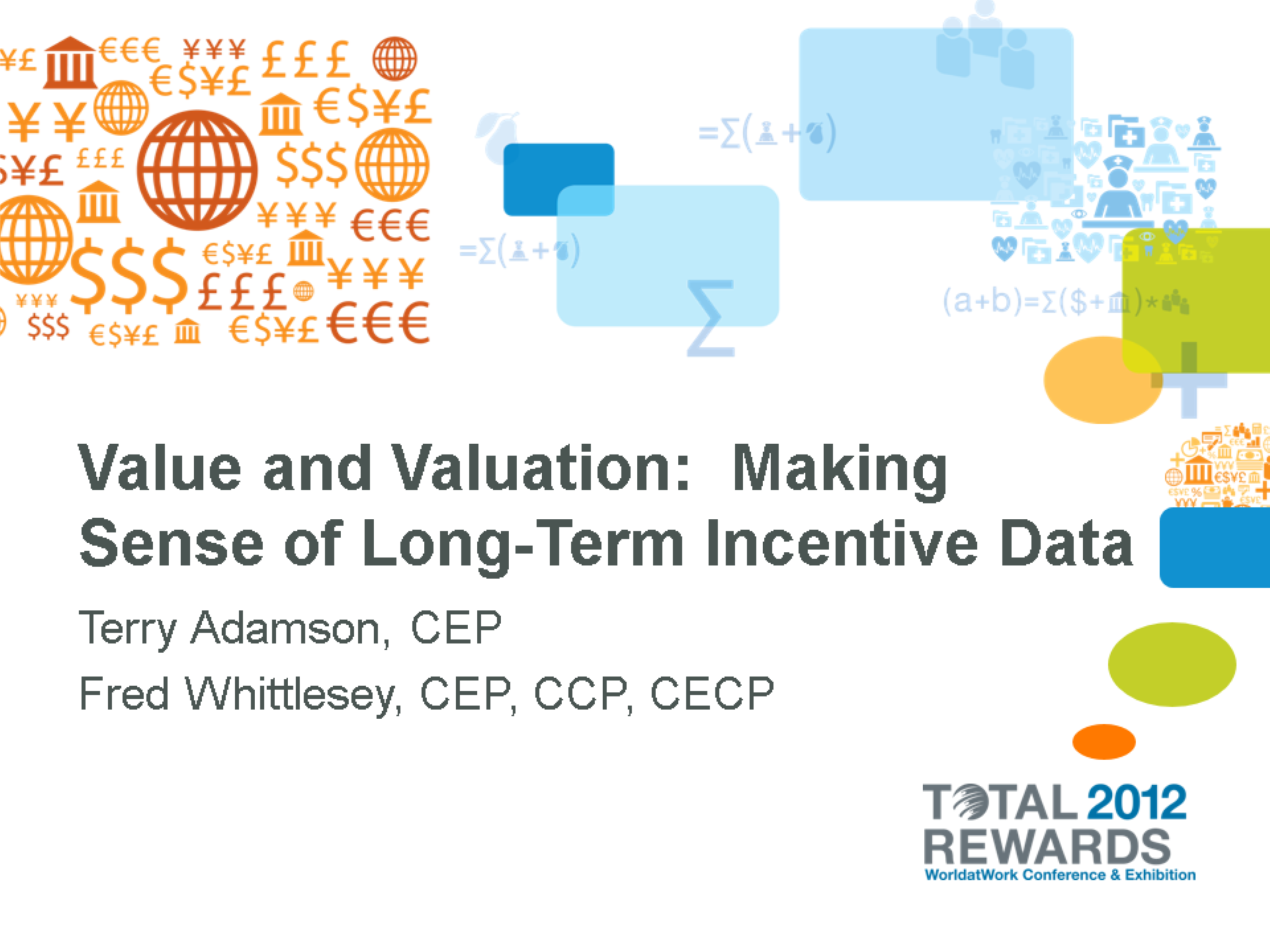 Value and Valuation: Making Sense of Long-Term Incentive Data

Terry Adamson, CEP

Fred Whittlesey, CEP, CCP, CECP

TOTAL 2012 REWARDS
WorldatWork Conference & Exhibition